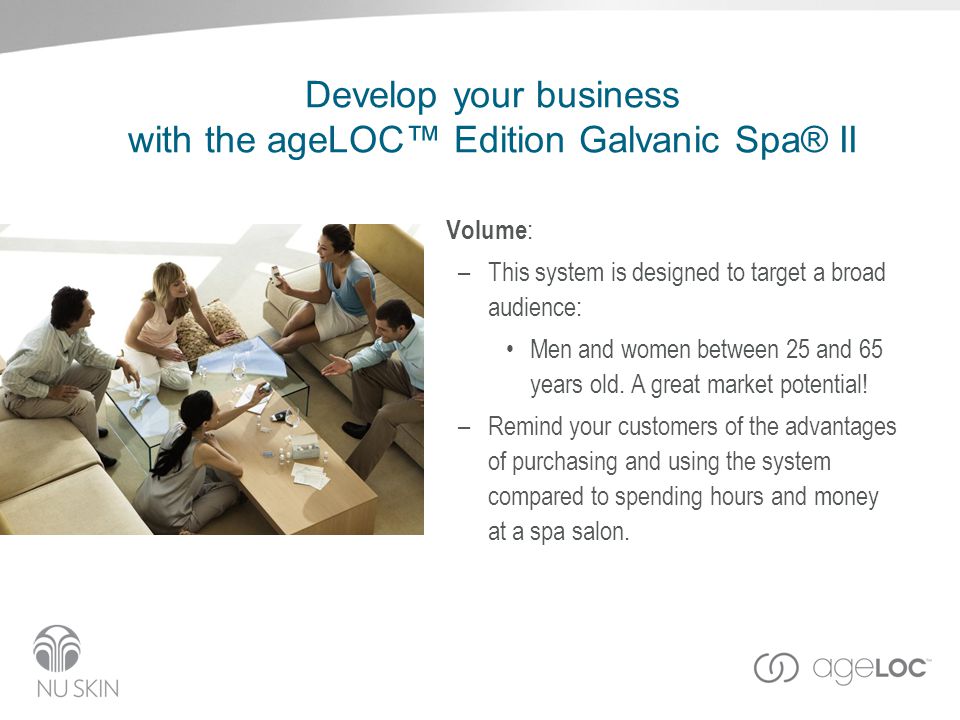 Develop your business with the ageLOC™ Edition Galvanic Spa® II

Volume:

– This system is designed to target a broad audience:

• Men and women between 25 and 65 years old. A great market potential!

– Remind your customers of the advantages of purchasing and using the system compared to spending hours and money at a spa salon.

NU SKIN

ageLOC™